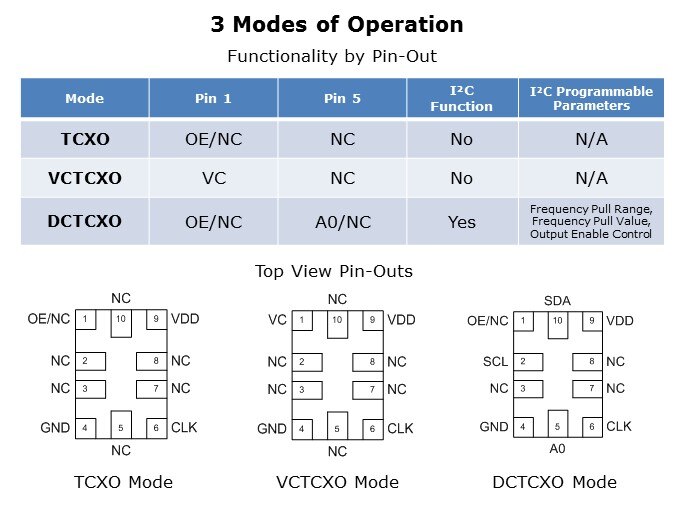 3 Modes of Operation

Functionality by Pin-Out

| Mode | Pin 1 | Pin 5 | I²C Function | I²C Programmable Parameters |
|---|---|---|---|---|
| TCXO | OE/NC | NC | No | N/A |
| VCTCXO | VC | NC | No | N/A |
| DCTCXO | OE/NC | A0/NC | Yes | Frequency Pull Range, Frequency Pull Value, Output Enable Control |

Top View Pin-Outs

NC
OE/NC 1 10 9 VDD
NC 2 8 NC
NC 3 7 NC
GND 4 5 6 CLK
NC

TCXO Mode

NC
VC 1 10 9 VDD
NC 2 8 NC
NC 3 7 NC
GND 4 5 6 CLK
NC

VCTCXO Mode

SDA
OE/NC 1 10 9 VDD
SCL 2 8 NC
NC 3 7 NC
GND 4 5 6 CLK
A0

DCTCXO Mode